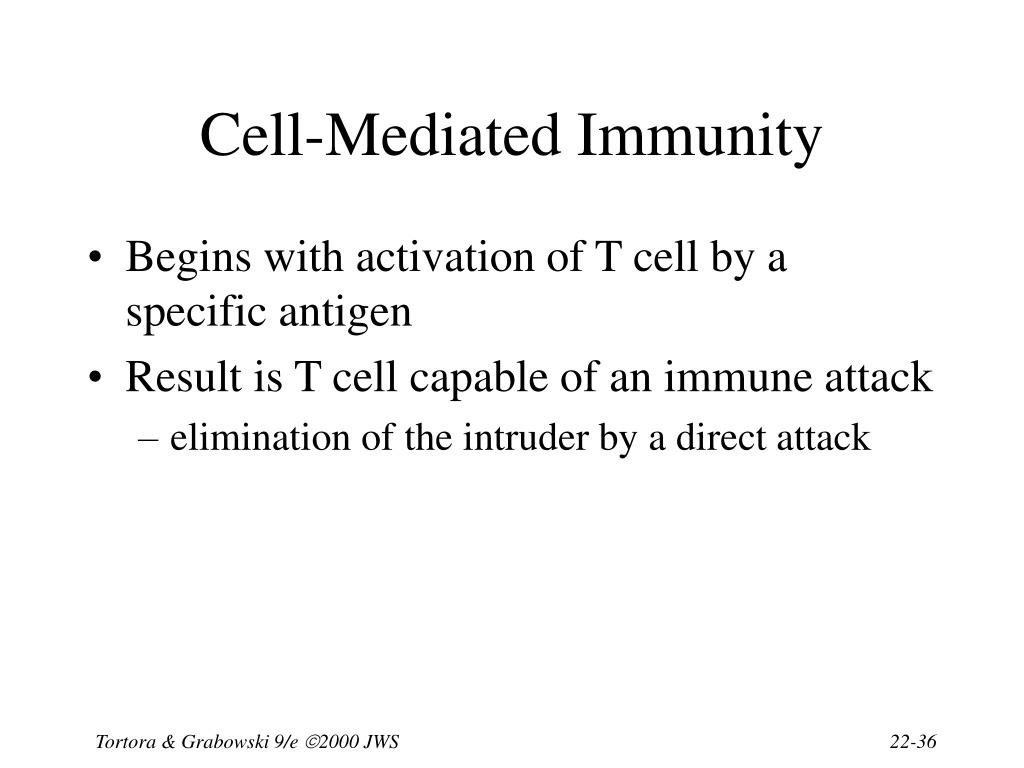 Cell-Mediated Immunity

• Begins with activation of T cell by a specific antigen
• Result is T cell capable of an immune attack
– elimination of the intruder by a direct attack

Tortora & Grabowski 9/e ©2000 JWS

22-36